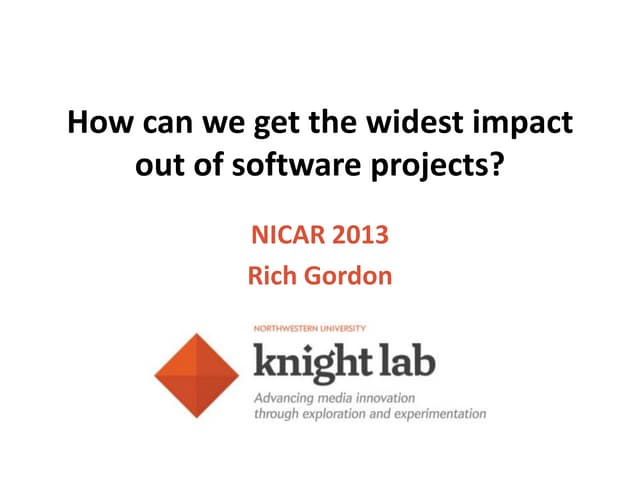 How can we get the widest impact out of software projects?

NICAR 2013

Rich Gordon

NORTHWESTERN UNIVERSITY

knight lab

Advancing media innovation through exploration and experimentation